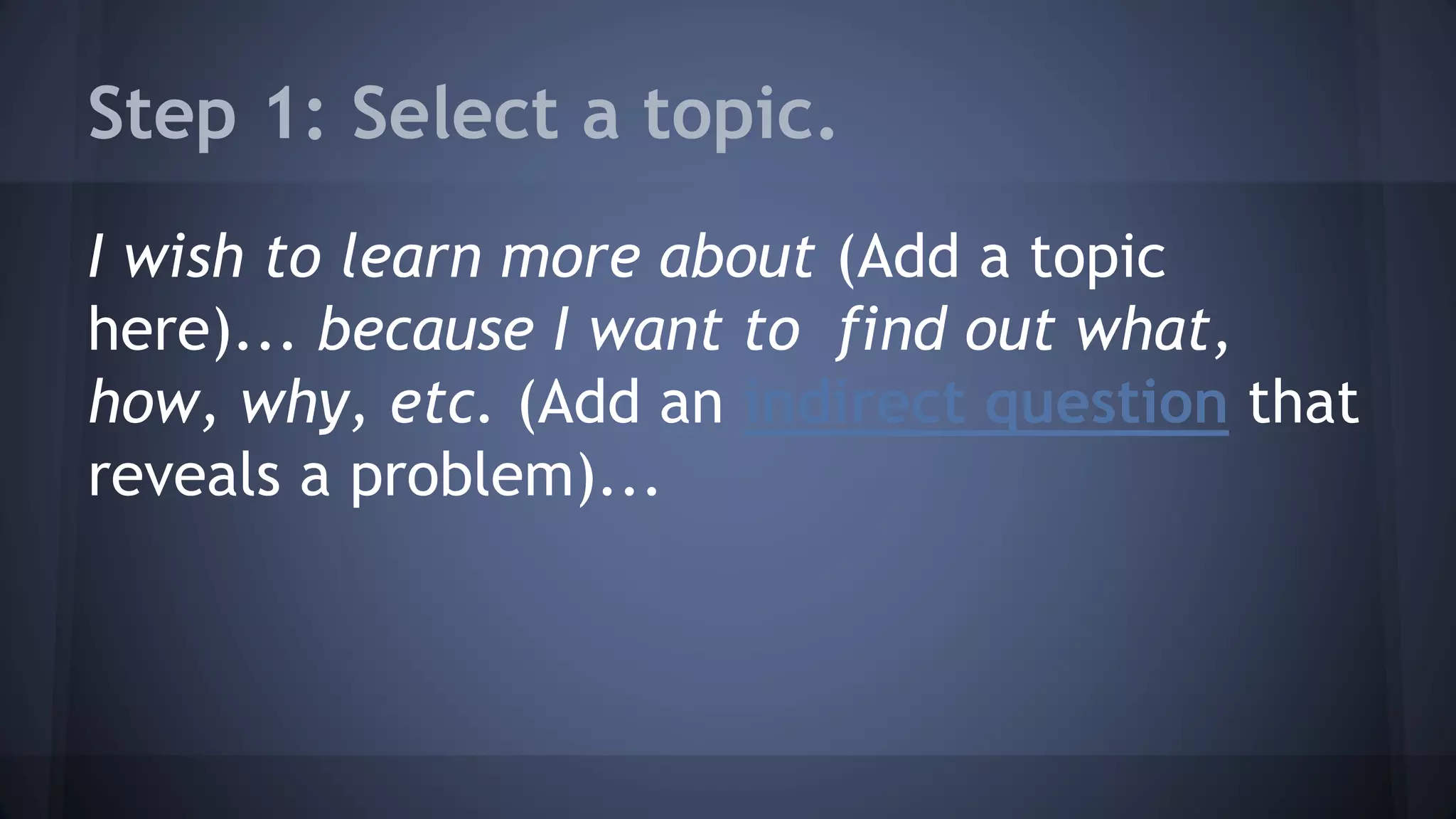 Step 1: Select a topic.

I wish to learn more about (Add a topic here)... because I want to  find out what, how, why, etc. (Add an indirect question that reveals a problem)...